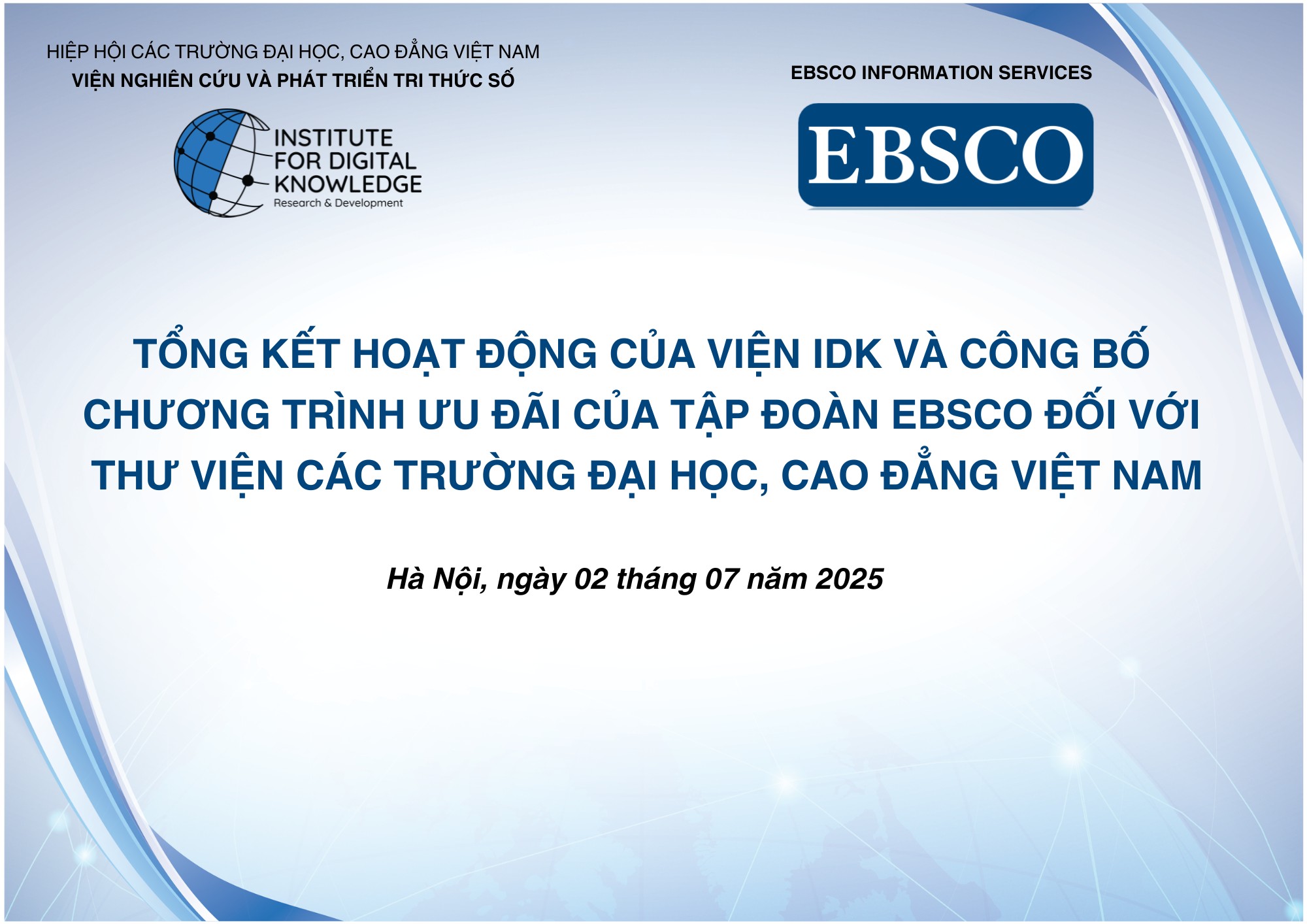 HIỆP HỘI CÁC TRƯỜNG ĐẠI HỌC, CAO ĐẲNG VIỆT NAM
VIỆN NGHIÊN CỨU VÀ PHÁT TRIỂN TRI THỨC SỐ

INSTITUTE FOR DIGITAL KNOWLEDGE
Research & Development

EBSCO INFORMATION SERVICES

EBSCO

TỔNG KẾT HOẠT ĐỘNG CỦA VIỆN IDK VÀ CÔNG BỐ CHƯƠNG TRÌNH ƯU ĐÃI CỦA TẬP ĐOÀN EBSCO ĐỐI VỚI THƯ VIỆN CÁC TRƯỜNG ĐẠI HỌC, CAO ĐẲNG VIỆT NAM

Hà Nội, ngày 02 tháng 07 năm 2025